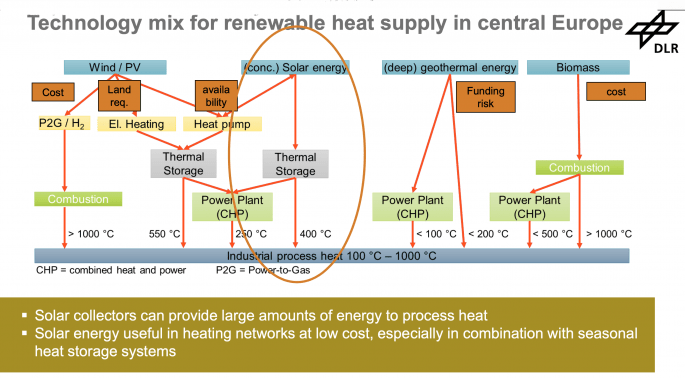 Technology mix for renewable heat supply in central Europe

DLR

Wind / PV

(conc.) Solar energy

(deep) geothermal energy

Biomass

Cost

Land req.

availa bility

Funding risk

cost

P2G / $H_2$

El. Heating

Heat pump

Thermal Storage

Thermal Storage

Combustion

Combustion

Power Plant (CHP)

Power Plant (CHP)

Power Plant (CHP)

> 1000 °C

550 °C

250 °C

400 °C

< 100 °C

< 200 °C

< 500 °C

> 1000 °C

Industrial process heat 100 °C – 1000 °C

CHP = combined heat and power

P2G = Power-to-Gas

▪ Solar collectors can provide large amounts of energy to process heat
▪ Solar energy useful in heating networks at low cost, especially in combination with seasonal heat storage systems